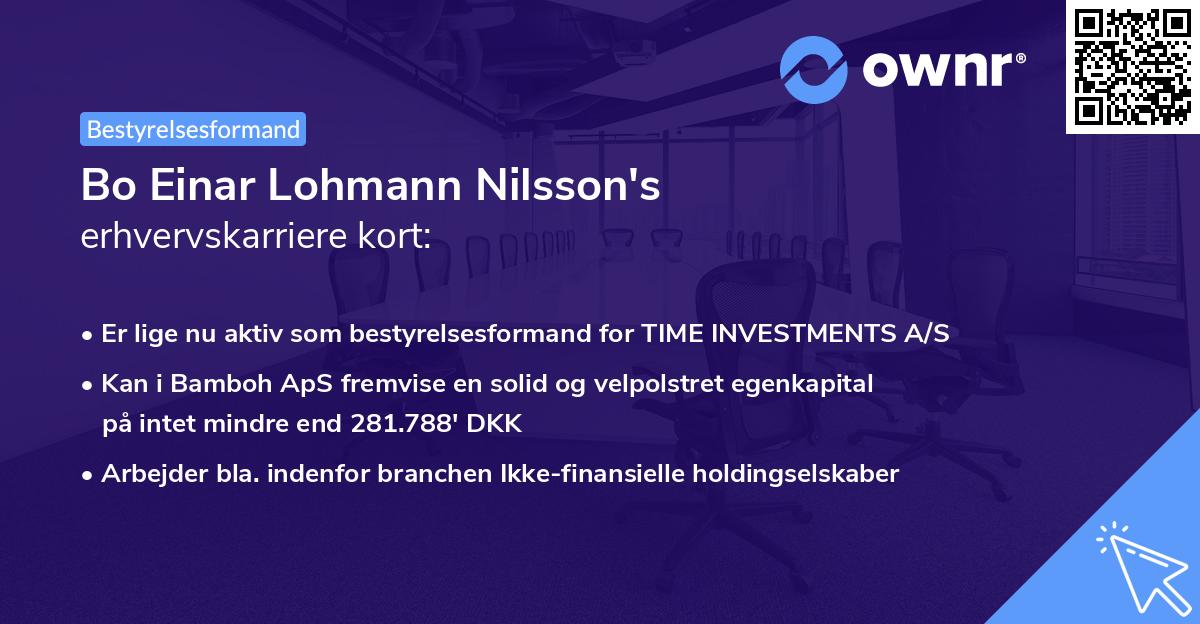 ownr®

Bestyrelsesformand

Bo Einar Lohmann Nilsson's
erhvervskarriere kort:

• Er lige nu aktiv som bestyrelsesformand for TIME INVESTMENTS A/S
• Kan i Bamboh ApS fremvise en solid og velpolstret egenkapital på intet mindre end 281.788' DKK
• Arbejder bla. indenfor branchen Ikke-finansielle holdingselskaber